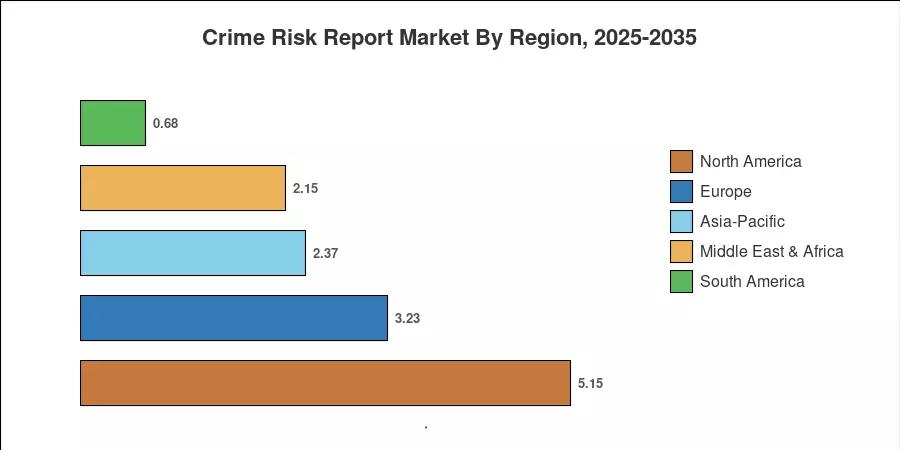 Crime Risk Report Market By Region, 2025-2035

0.68

2.15

2.37

3.23

5.15

North America
Europe
Asia-Pacific
Middle East & Africa
South America